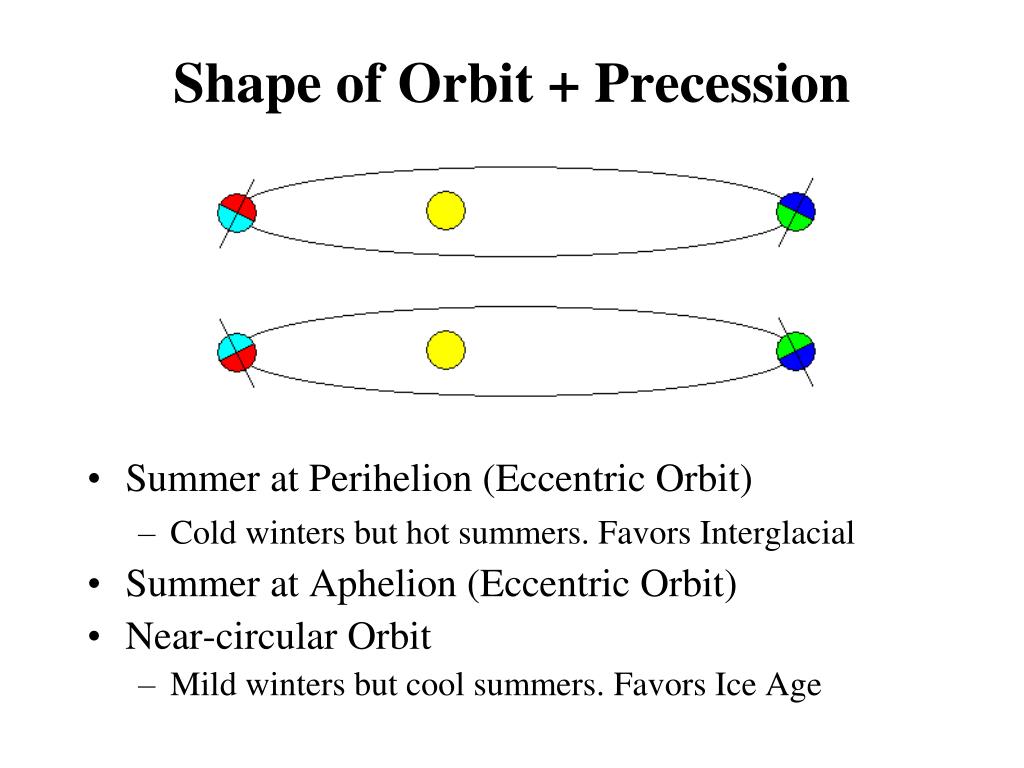 Shape of Orbit + Precession

• Summer at Perihelion (Eccentric Orbit)
 – Cold winters but hot summers. Favors Interglacial
• Summer at Aphelion (Eccentric Orbit)
• Near-circular Orbit
 – Mild winters but cool summers. Favors Ice Age